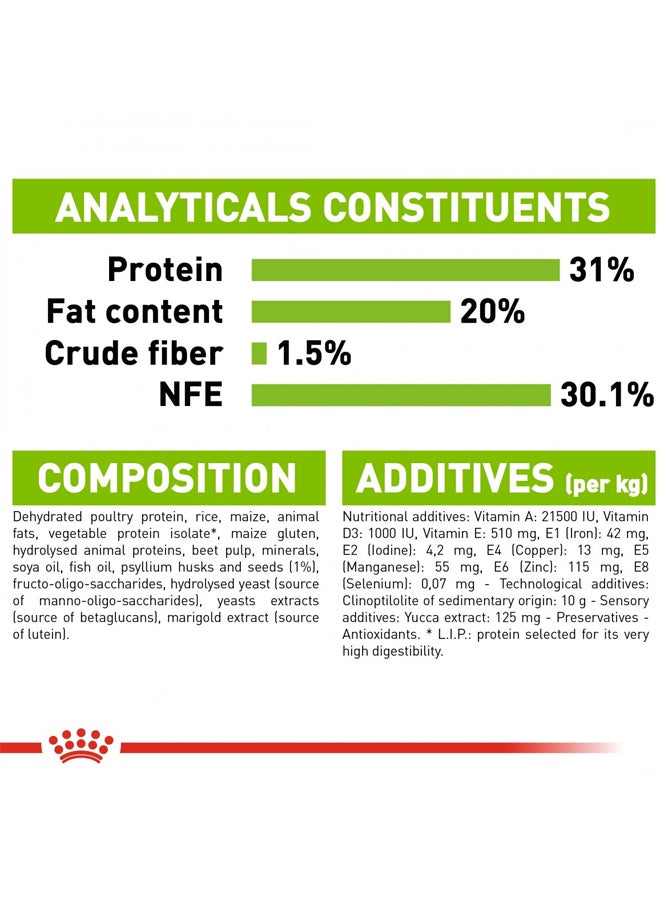 ANALYTICALS CONSTITUENTS

Protein 31%
Fat content 20%
Crude fiber 1.5%
NFE 30.1%

COMPOSITION

Dehydrated poultry protein, rice, maize, animal fats, vegetable protein isolate*, maize gluten, hydrolysed animal proteins, beet pulp, minerals, soya oil, fish oil, psyllium husks and seeds (1%), fructo-oligo-saccharides, hydrolysed yeast (source of manno-oligo-saccharides), yeasts extracts (source of betaglucans), marigold extract (source of lutein).

ADDITIVES (per kg)

Nutritional additives: Vitamin A: 21500 IU, Vitamin D3: 1000 IU, Vitamin E: 510 mg, E1 (Iron): 42 mg, E2 (Iodine): 4,2 mg, E4 (Copper): 13 mg, E5 (Manganese): 55 mg, E6 (Zinc): 115 mg, E8 (Selenium): 0,07 mg - Technological additives: Clinoptilolite of sedimentary origin: 10 g - Sensory additives: Yucca extract: 125 mg - Preservatives - Antioxidants. * L.I.P.: protein selected for its very high digestibility.